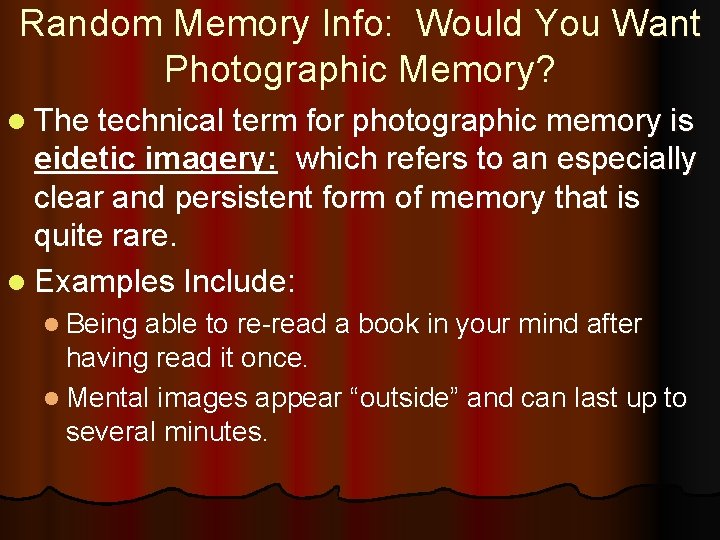 Random Memory Info: Would You Want Photographic Memory?

The technical term for photographic memory is eidetic imagery: which refers to an especially clear and persistent form of memory that is quite rare.

Examples Include:

Being able to re-read a book in your mind after having read it once.

Mental images appear “outside” and can last up to several minutes.